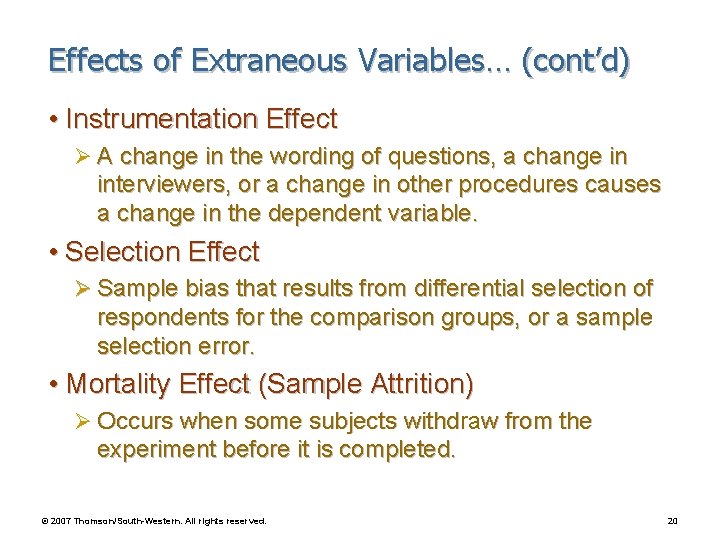 Effects of Extraneous Variables… (cont'd)

• Instrumentation Effect

➢ A change in the wording of questions, a change in interviewers, or a change in other procedures causes a change in the dependent variable.

• Selection Effect

➢ Sample bias that results from differential selection of respondents for the comparison groups, or a sample selection error.

• Mortality Effect (Sample Attrition)

➢ Occurs when some subjects withdraw from the experiment before it is completed.

© 2007 Thomson/South-Western. All rights reserved.

20